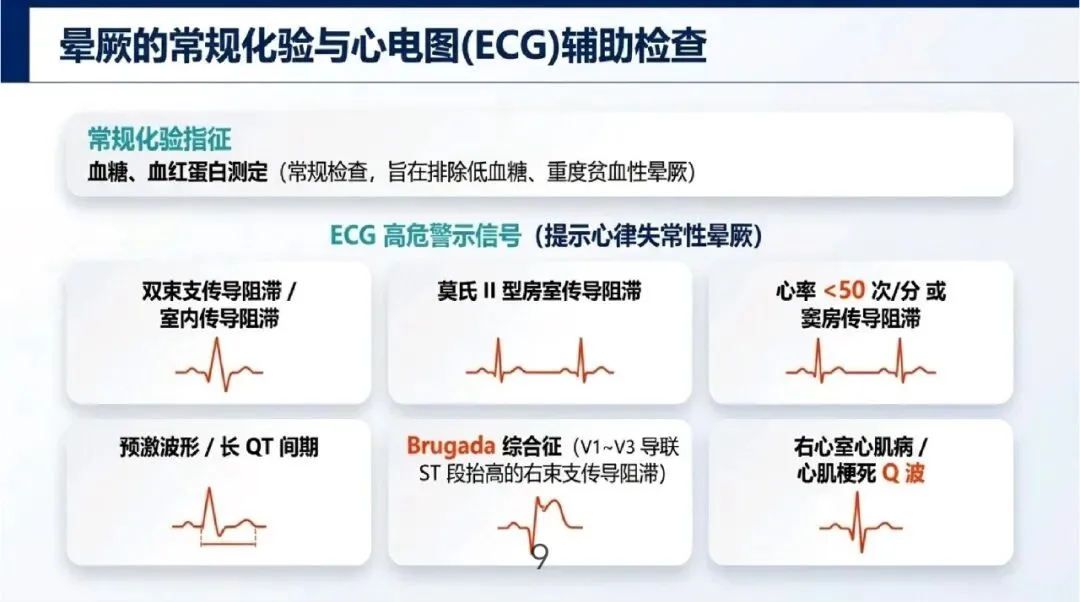 晕厥的常规化验与心电图(ECG)辅助检查

常规化验指征
血糖、血红蛋白测定（常规检查，旨在排除低血糖、重度贫血性晕厥）

ECG 高危警示信号（提示心律失常性晕厥）

双束支传导阻滞 / 室内传导阻滞

莫氏 II 型房室传导阻滞

心率 <50 次/分 或 窦房传导阻滞

预激波形 / 长 QT 间期

Brugada 综合征（V1~V3 导联 ST 段抬高的右束支传导阻滞）

右心室心肌病 / 心肌梗死 Q 波

9